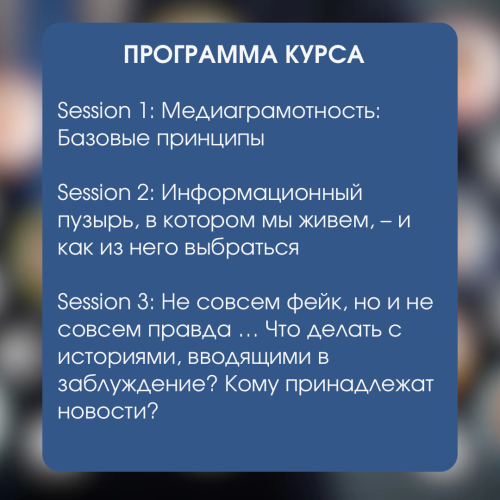 ПРОГРАММА КУРСА

Session 1: Медиаграмотность: Базовые принципы

Session 2: Информационный пузырь, в котором мы живем, – и как из него выбраться

Session 3: Не совсем фейк, но и не совсем правда … Что делать с историями, вводящими в заблуждение? Кому принадлежат новости?